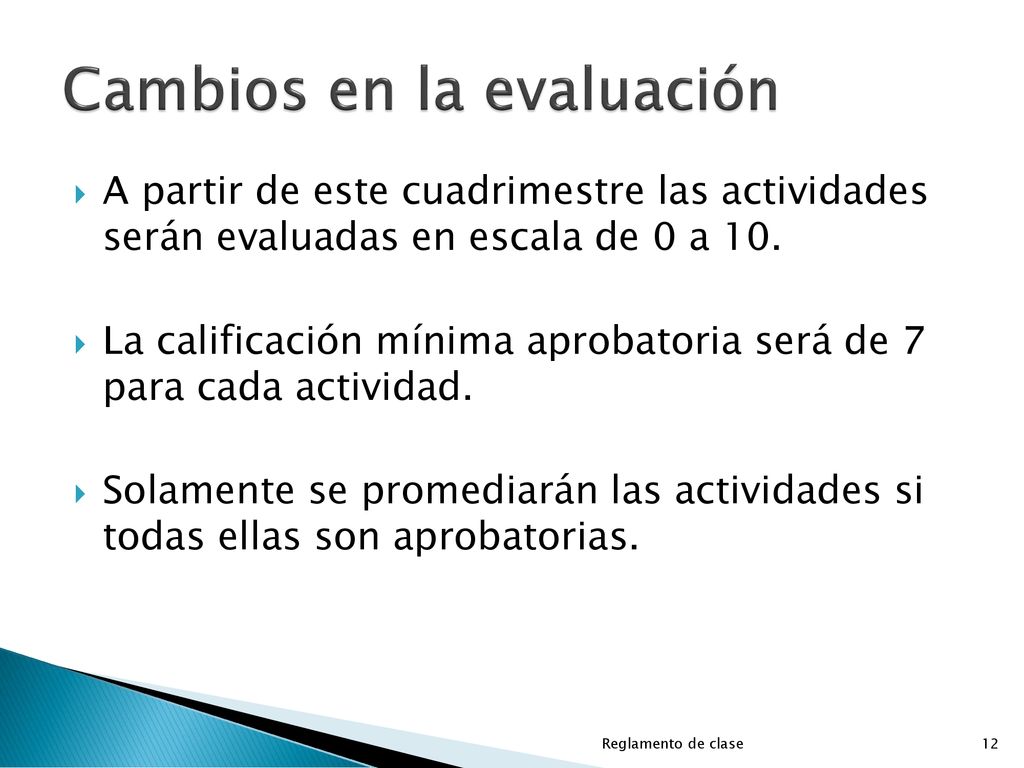 Cambios en la evaluación

A partir de este cuadrimestre las actividades serán evaluadas en escala de 0 a 10.

La calificación mínima aprobatoria será de 7 para cada actividad.

Solamente se promediarán las actividades si todas ellas son aprobatorias.

Reglamento de clase

12